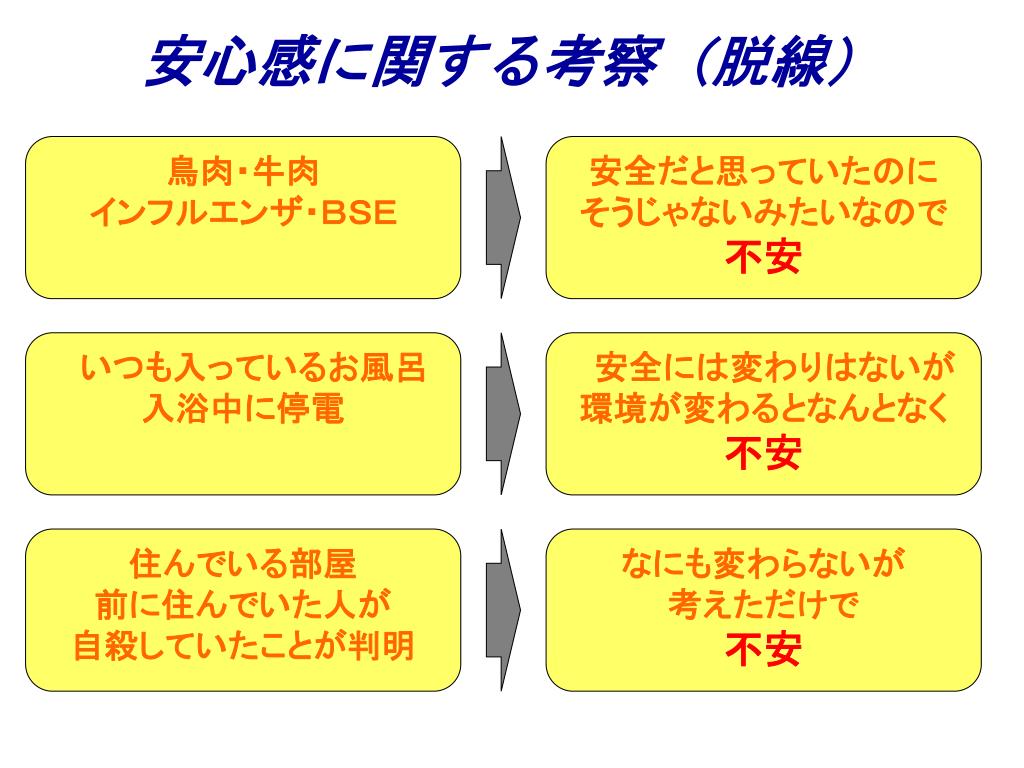 安心感に関する考察（脱線）

鳥肉・牛肉
インフルエンザ・BSE

安全だと思っていたのに
そうじゃないみたいなので
不安

いつも入っているお風呂
入浴中に停電

安全には変わりはないが
環境が変わるとなんとなく
不安

住んでいる部屋
前に住んでいた人が
自殺していたことが判明

なにも変わらないが
考えただけで
不安